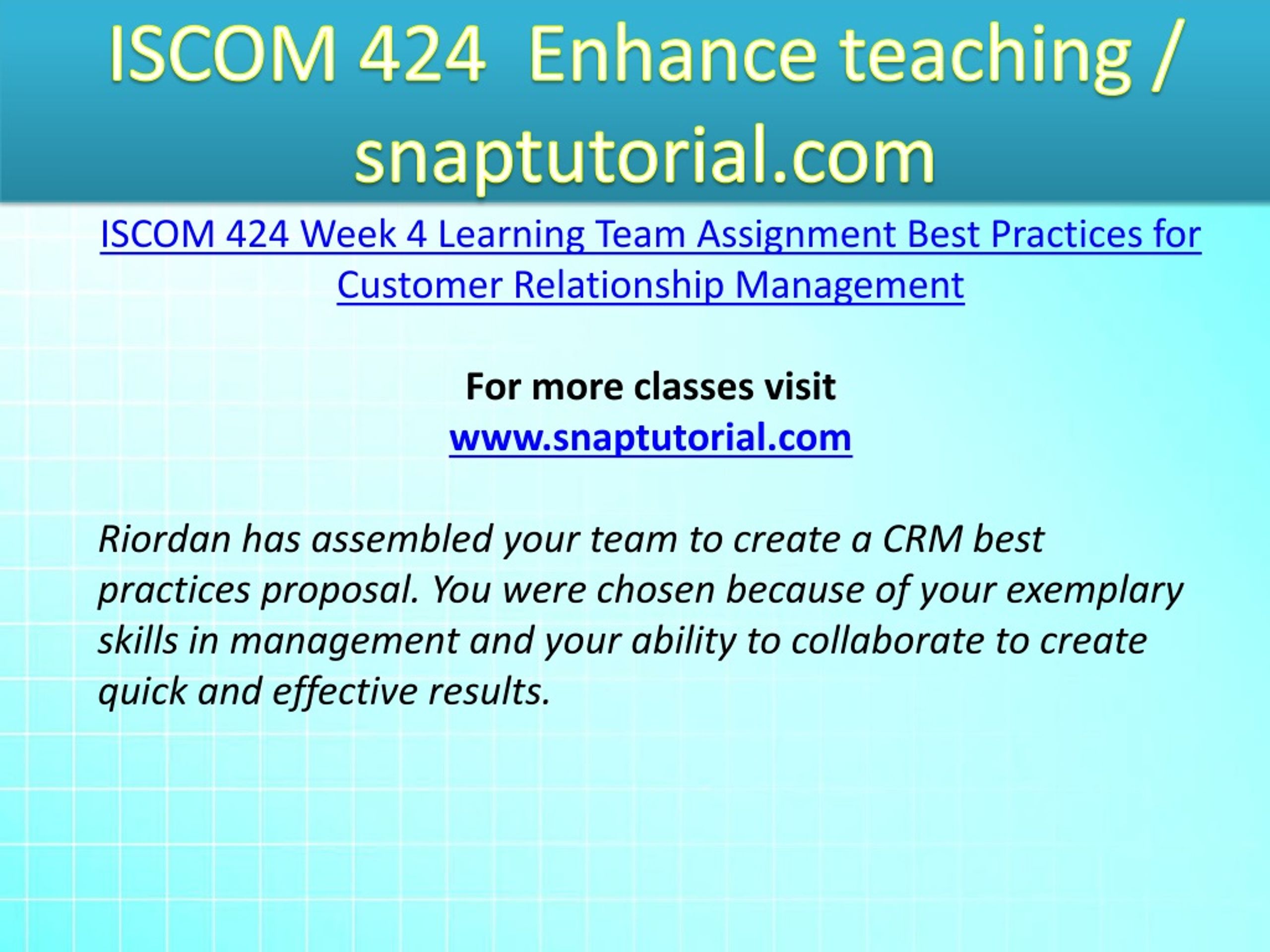 ISCOM 424 Enhance teaching / snaptutorial.com

ISCOM 424 Week 4 Learning Team Assignment Best Practices for Customer Relationship Management

For more classes visit
www.snaptutorial.com

Riordan has assembled your team to create a CRM best practices proposal. You were chosen because of your exemplary skills in management and your ability to collaborate to create quick and effective results.